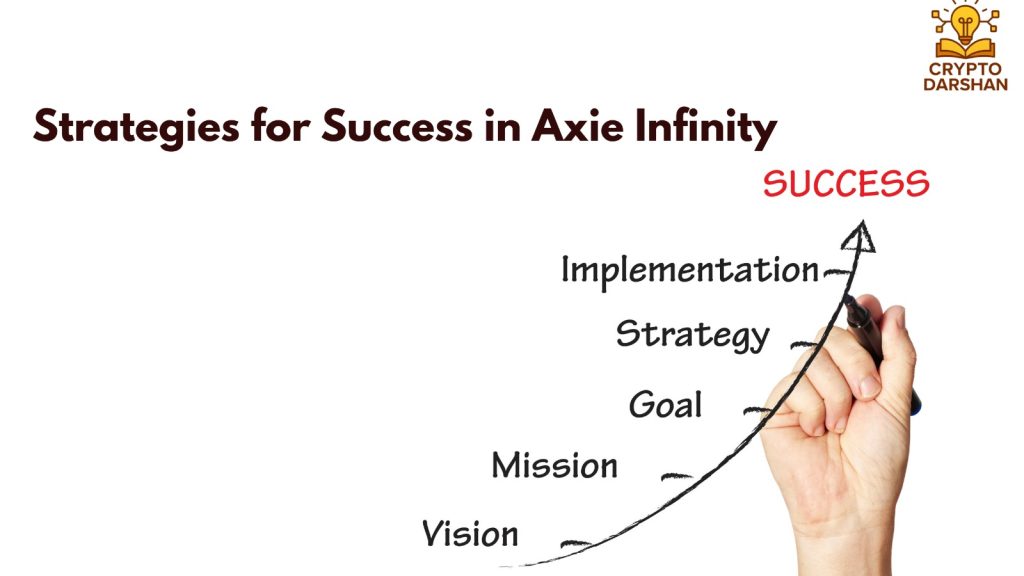 CRYPTO DARSHAN

Strategies for Success in Axie Infinity

SUCCESS

Implementation

Strategy

Goal

Mission

Vision